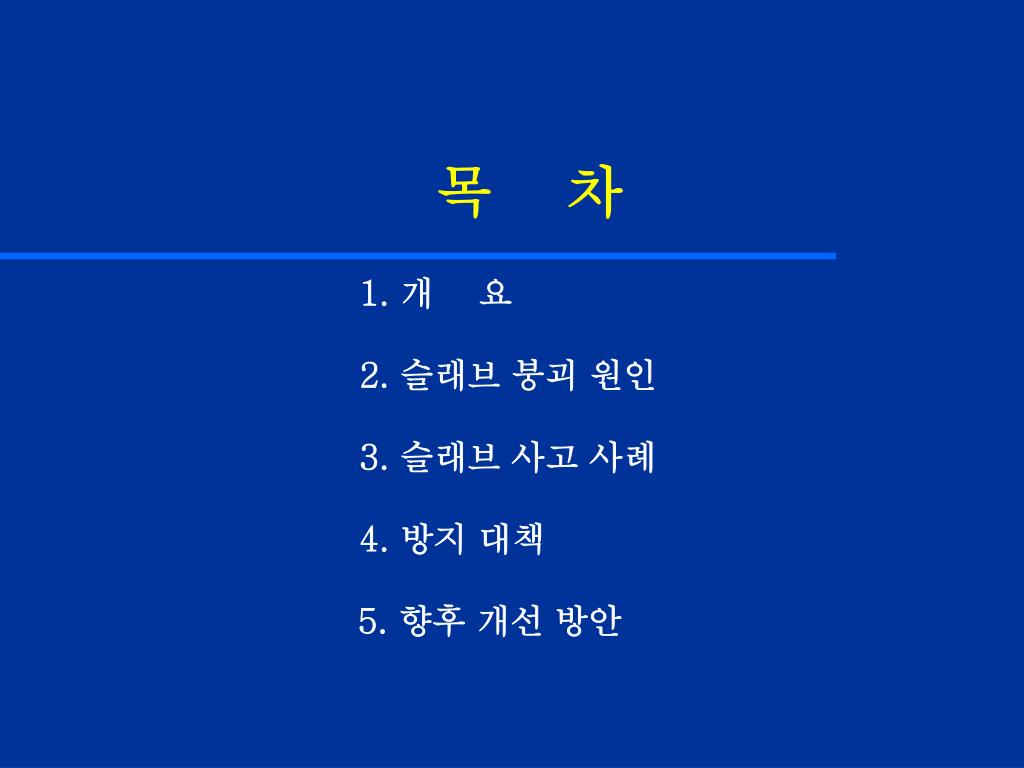 목 차

1. 개 요

2. 슬래브 붕괴 원인

3. 슬래브 사고 사례

4. 방지 대책

5. 향후 개선 방안